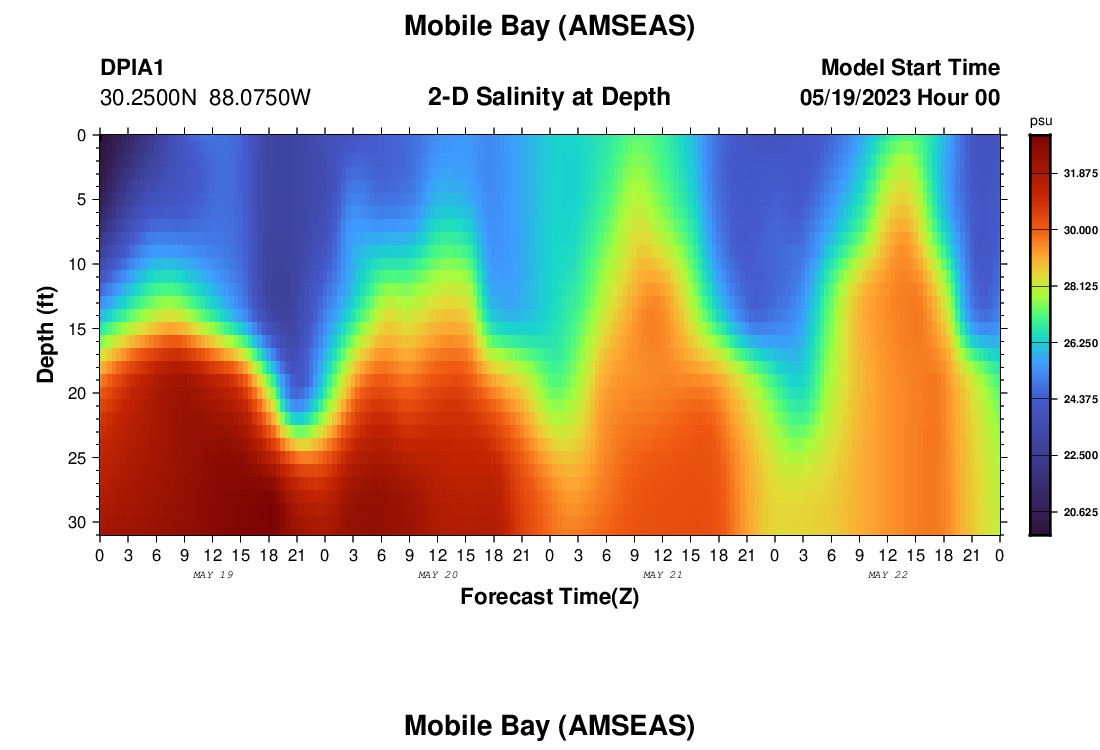 Mobile Bay (AMSEAS)

DPIA1
30.2500N 88.0750W

2-D Salinity at Depth

Model Start Time
05/19/2023 Hour 00

psu
31.875
30.000
28.125
26.250
24.375
22.500
20.625

Depth (ft)
0
5
10
15
20
25
30

0 3 6 9 12 15 18 21 0 3 6 9 12 15 18 21 0 3 6 9 12 15 18 21 0 3 6 9 12 15 18 21 0
MAY 19
MAY 20
MAY 21
MAY 22
Forecast Time(Z)

Mobile Bay (AMSEAS)